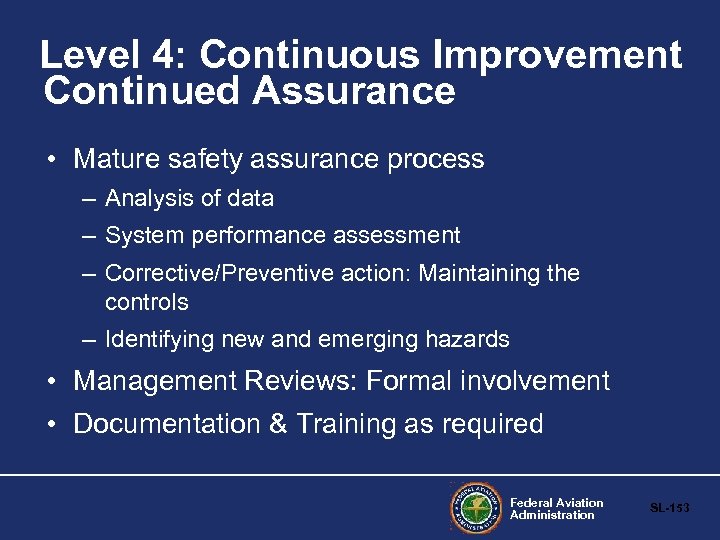 Level 4: Continuous Improvement
Continued Assurance

• Mature safety assurance process
– Analysis of data
– System performance assessment
– Corrective/Preventive action: Maintaining the controls
– Identifying new and emerging hazards
• Management Reviews: Formal involvement
• Documentation & Training as required

FEDERAL AVIATION ADMINISTRATION

Federal Aviation Administration

SL-153